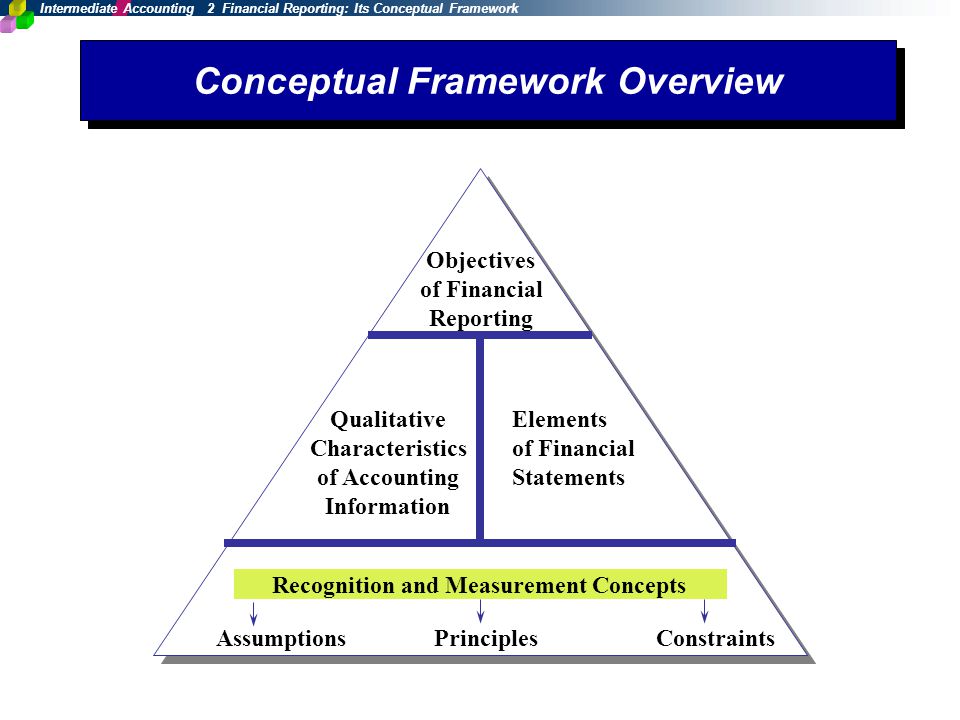 Intermediate Accounting 2 Financial Reporting: Its Conceptual Framework

Conceptual Framework Overview

Objectives of Financial Reporting

Qualitative Characteristics of Accounting Information

Elements of Financial Statements

Recognition and Measurement Concepts

Assumptions

Principles

Constraints